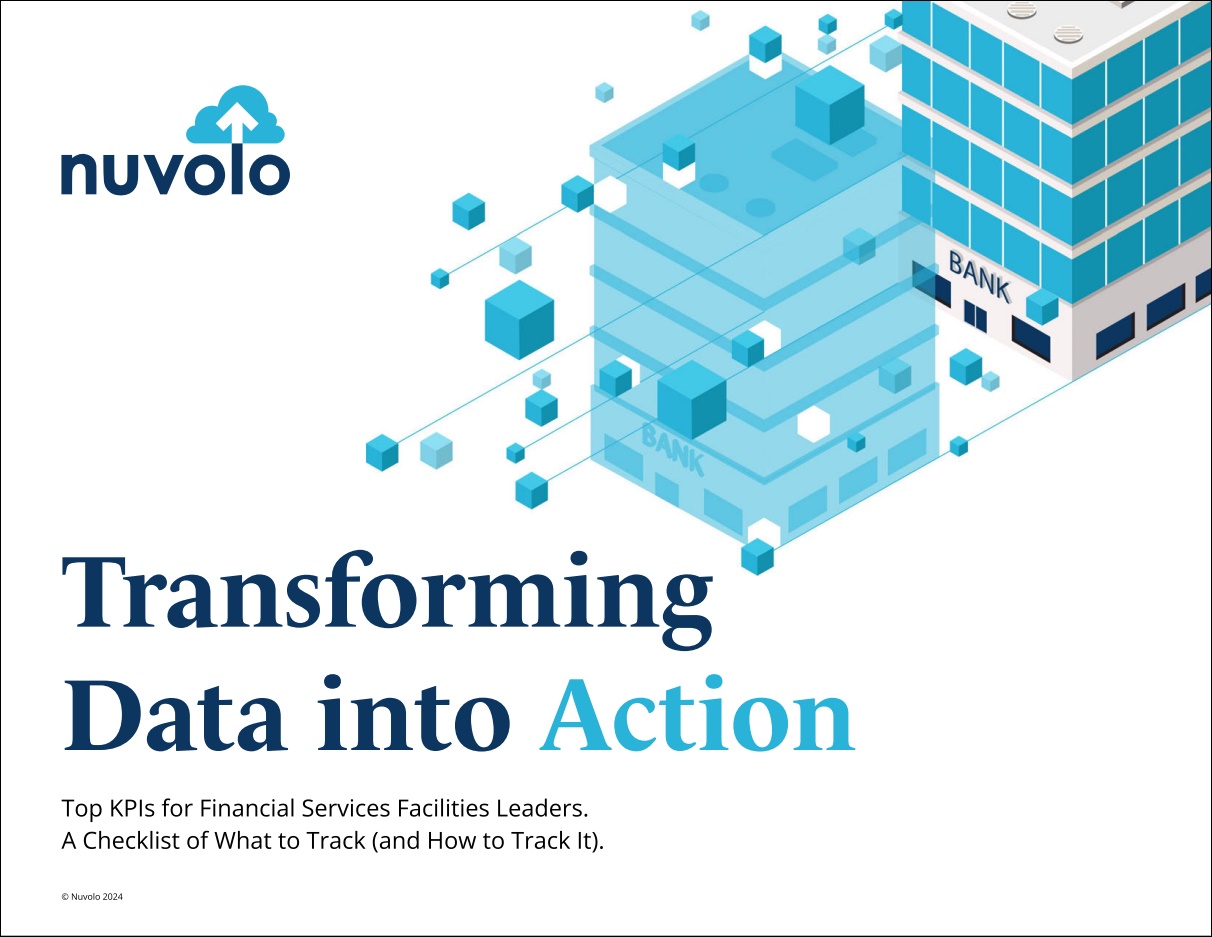 nuvolo

BANK

BANK

Transforming Data into Action

Top KPIs for Financial Services Facilities Leaders.
A Checklist of What to Track (and How to Track It).

© Nuvolo 2024